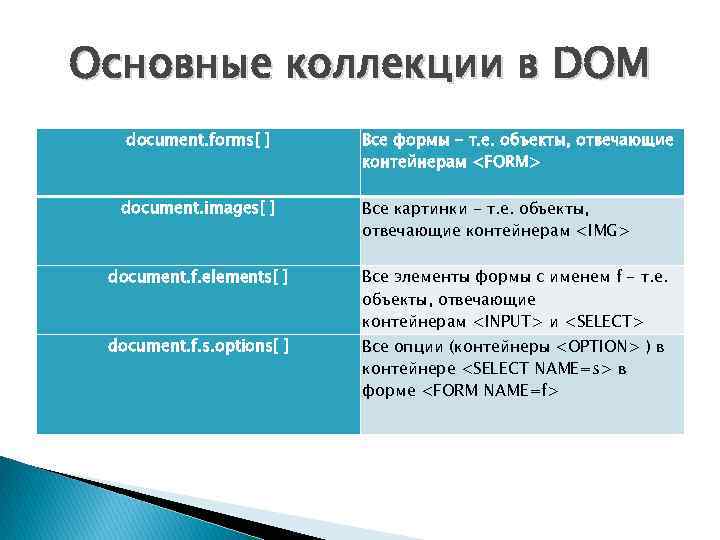 Основные коллекции в DOM

| document.forms[ ] | Все формы – т.е. объекты, отвечающие контейнерам <FORM> |
|---|---|
| document.images[ ] | Все картинки – т.е. объекты, отвечающие контейнерам <IMG> |
| document.f.elements[ ] | Все элементы формы с именем f – т.е. объекты, отвечающие контейнерам <INPUT> и <SELECT> |
| document.f.s.options[ ] | Все опции (контейнеры <OPTION> ) в контейнере <SELECT NAME=s> в форме <FORM NAME=f> |